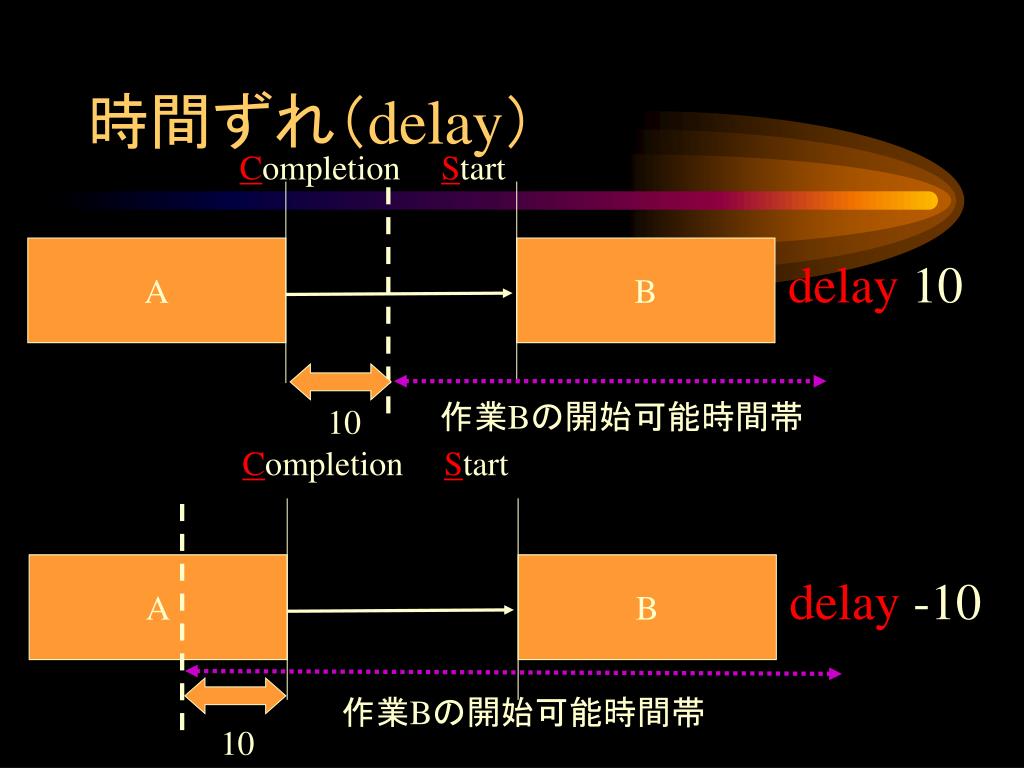 時間ずれ（delay）

Completion Start

A

B

delay 10

10

作業Bの開始可能時間帯

Completion Start

A

B

delay -10

作業Bの開始可能時間帯

10